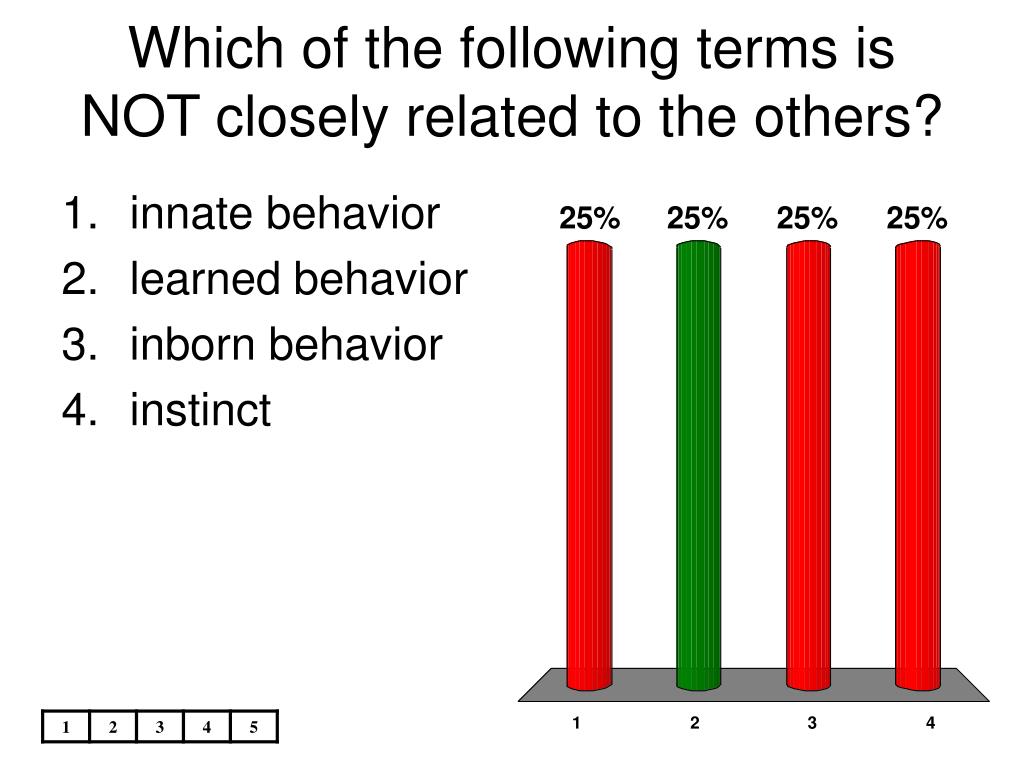 Which of the following terms is NOT closely related to the others?

1. innate behavior
2. learned behavior
3. inborn behavior
4. instinct

25% 25% 25% 25%

1 2 3 4

| 1 | 2 | 3 | 4 | 5 |
|---|---|---|---|---|